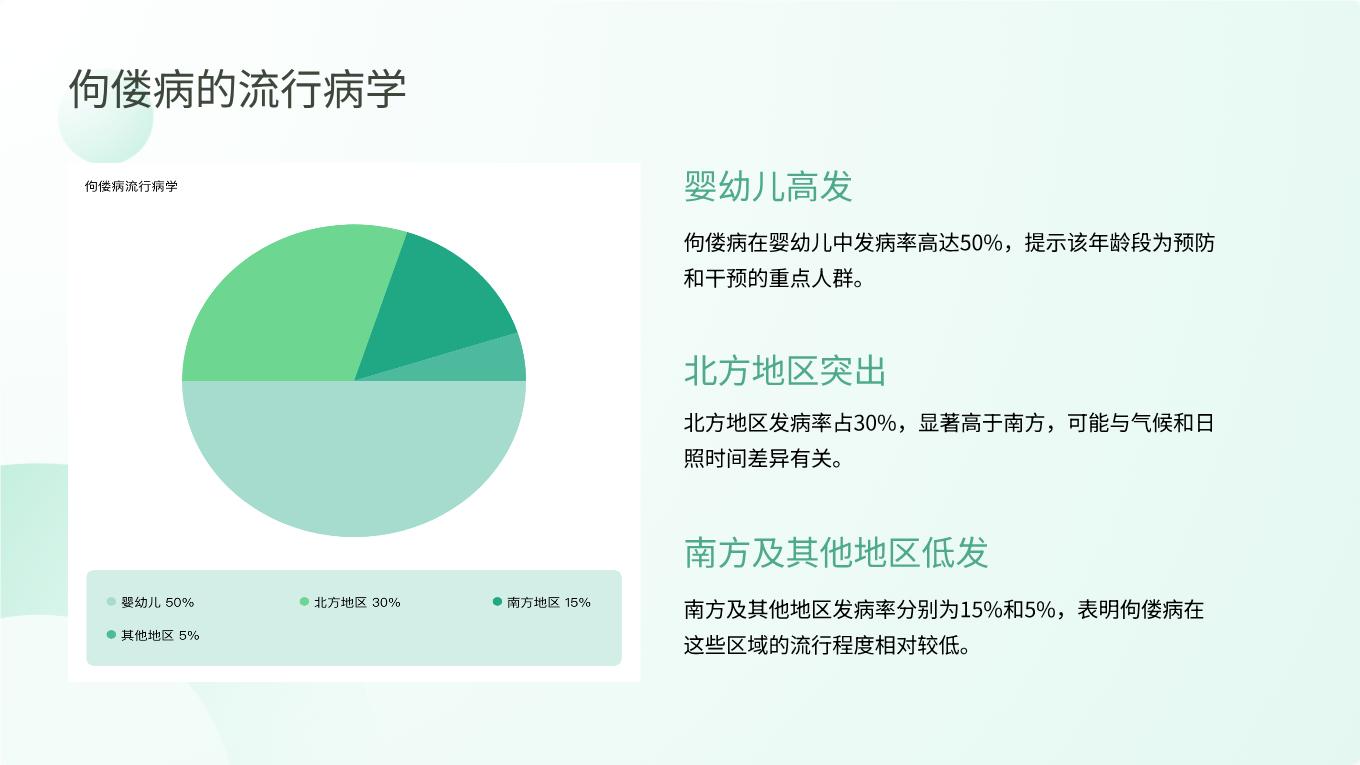 佝偻病的流行病学

佝偻病流行病学

婴幼儿 50%
北方地区 30%
南方地区 15%
其他地区 5%

婴幼儿高发

佝偻病在婴幼儿中发病率高达50%，提示该年龄段为预防和干预的重点人群。

北方地区突出

北方地区发病率占30%，显著高于南方，可能与气候和日照时间差异有关。

南方及其他地区低发

南方及其他地区发病率分别为15%和5%，表明佝偻病在这些区域的流行程度相对较低。